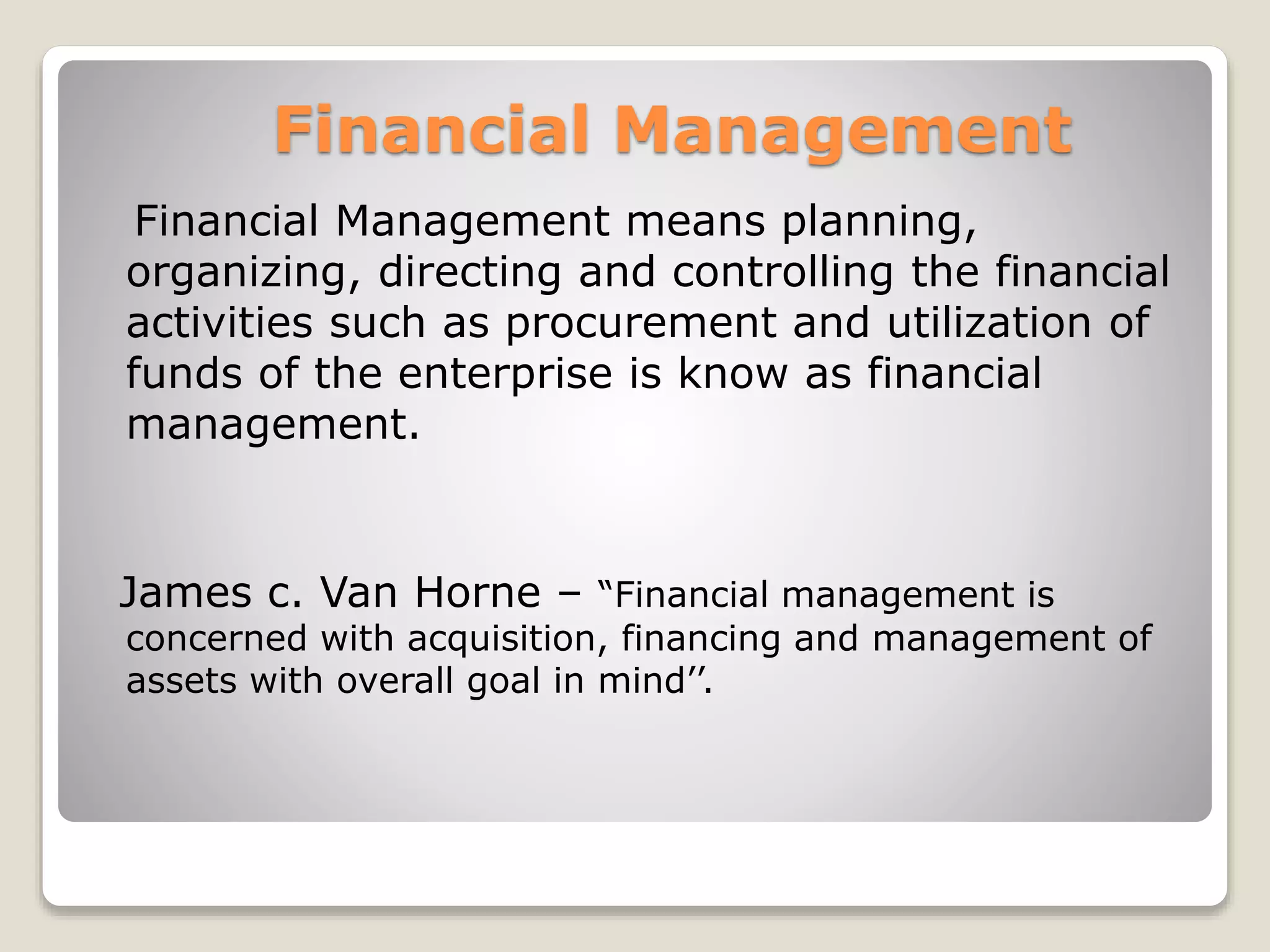 Financial Management

Financial Management means planning, organizing, directing and controlling the financial activities such as procurement and utilization of funds of the enterprise is know as financial management.

James c. Van Horne – “Financial management is concerned with acquisition, financing and management of assets with overall goal in mind’’.